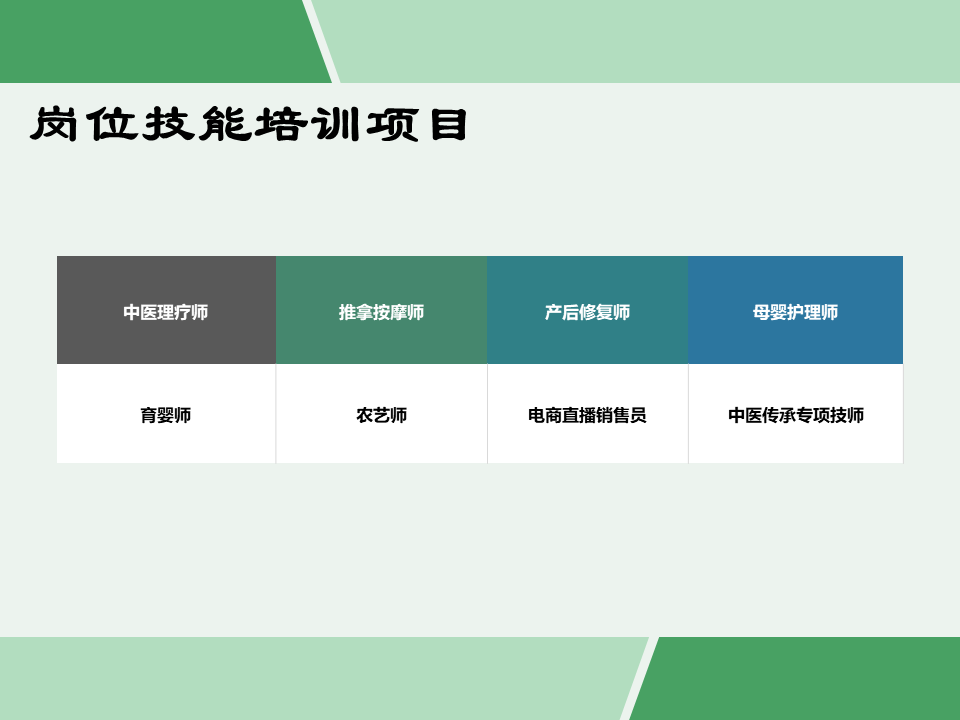 岗位技能培训项目

| 中医理疗师 | 推拿按摩师 | 产后修复师 | 母婴护理师 |
|---|---|---|---|
| 育婴师 | 农艺师 | 电商直播销售员 | 中医传承专项技师 |